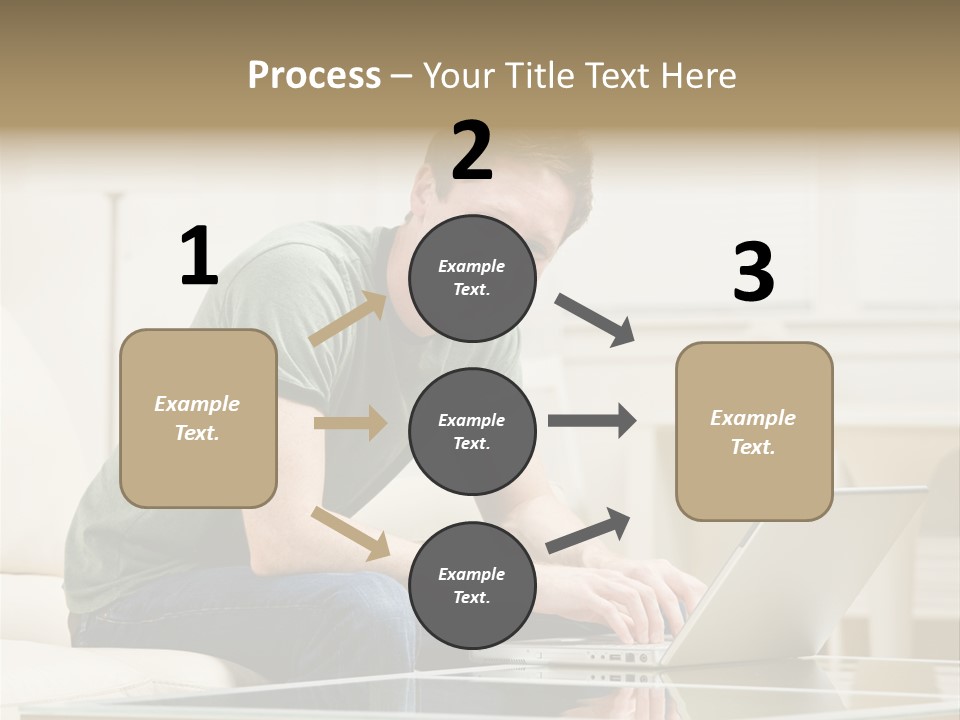 Process – Your Title Text Here

1

Example Text.

2

Example Text.

Example Text.

Example Text.

3

Example Text.